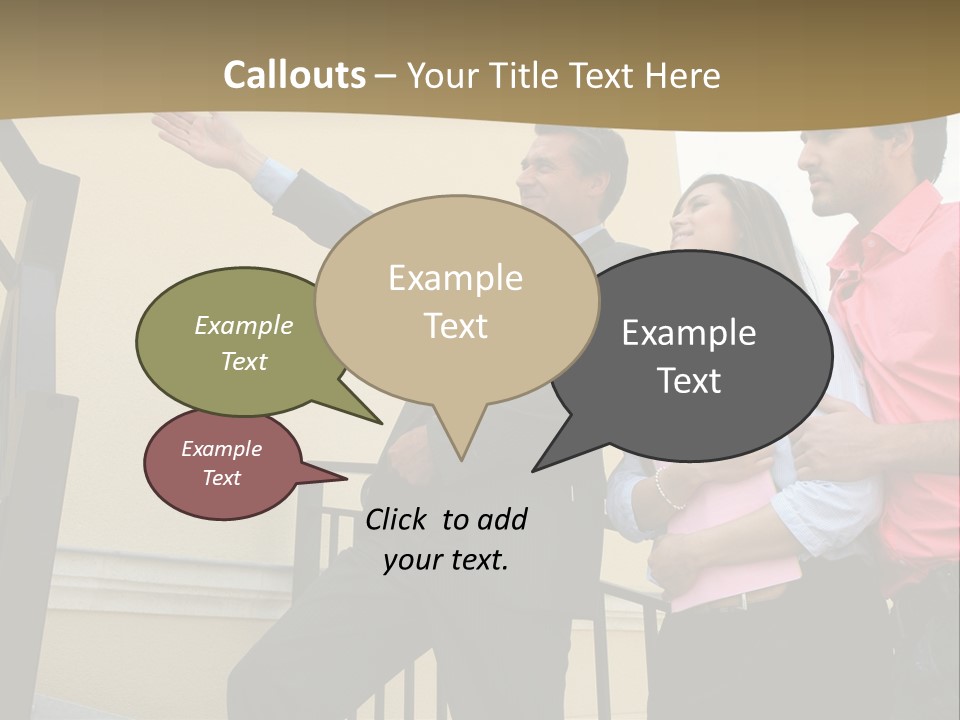 Callouts – Your Title Text Here

Example Text

Example Text

Example Text

Example Text

Click to add your text.